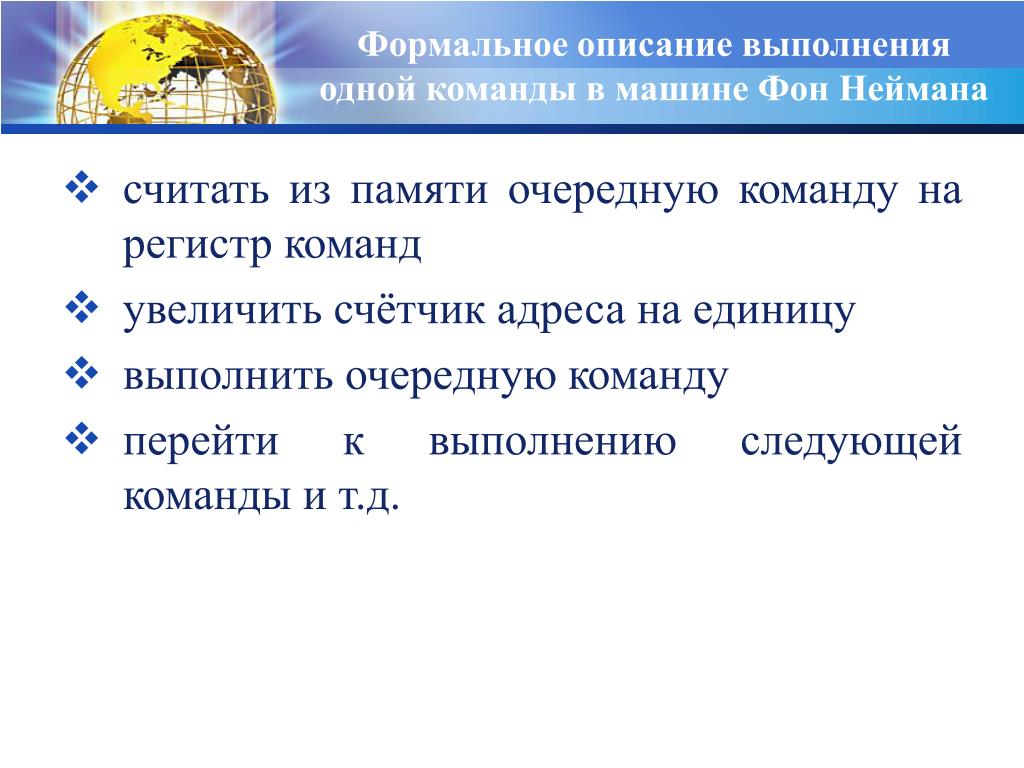 Формальное описание выполнения одной команды в машине Фон Неймана

❖ считать из памяти очередную команду на регистр команд
❖ увеличить счётчик адреса на единицу
❖ выполнить очередную команду
❖ перейти к выполнению следующей команды и т.д.